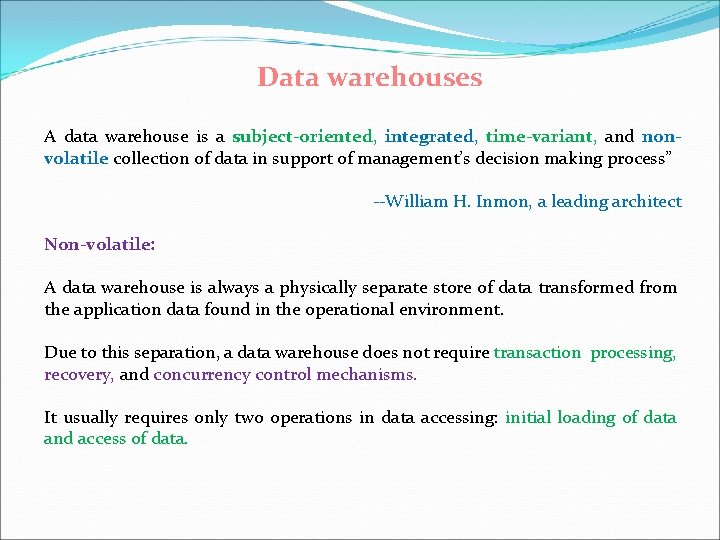 Data warehouses

A data warehouse is a subject-oriented, integrated, time-variant, and non-volatile collection of data in support of management's decision making process"

--William H. Inmon, a leading architect

Non-volatile:

A data warehouse is always a physically separate store of data transformed from the application data found in the operational environment.

Due to this separation, a data warehouse does not require transaction processing, recovery, and concurrency control mechanisms.

It usually requires only two operations in data accessing: initial loading of data and access of data.